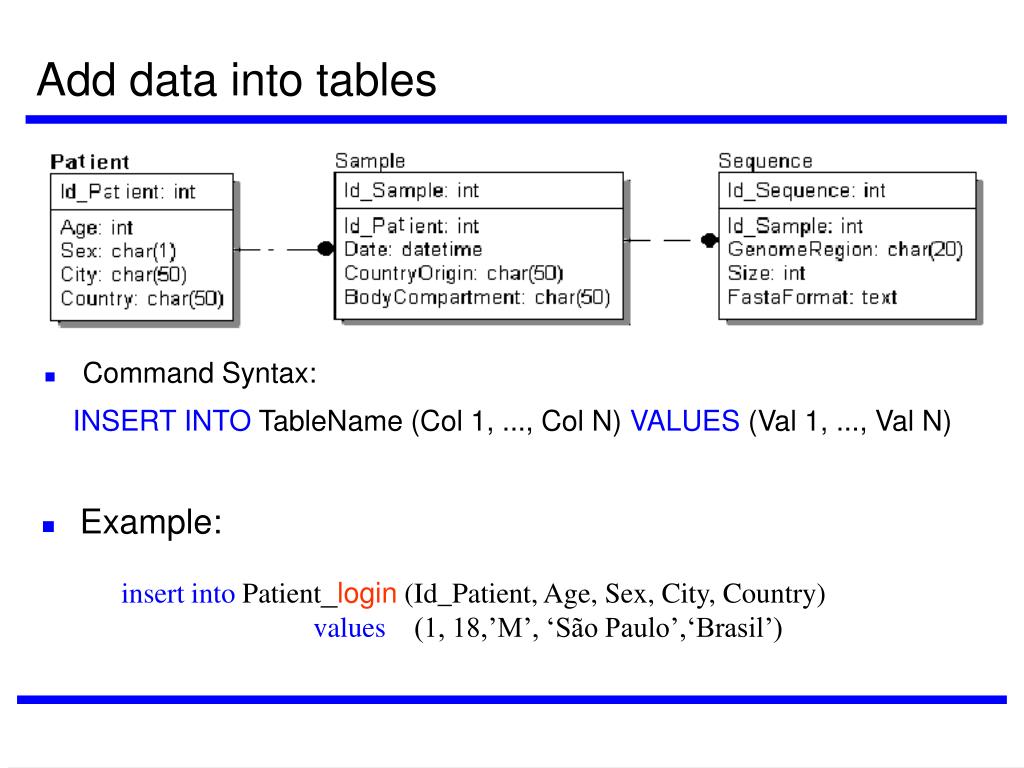 Add data into tables

Patient
Id_Patient: int
Age: int
Sex: char(1)
City: char(50)
Country: char(50)

Sample
Id_Sample: int
Id_Patient: int
Date: datetime
CountryOrigin: char(50)
BodyCompartment: char(50)

Sequence
Id_Sequence: int
Id_Sample: int
GenomeRegion: char(20)
Size: int
FastaFormat: text

Command Syntax:

INSERT INTO TableName (Col 1, ..., Col N) VALUES (Val 1, ..., Val N)

Example:

insert into Patient_login (Id_Patient, Age, Sex, City, Country)
values (1, 18,’M’, ‘São Paulo’,‘Brasil’)